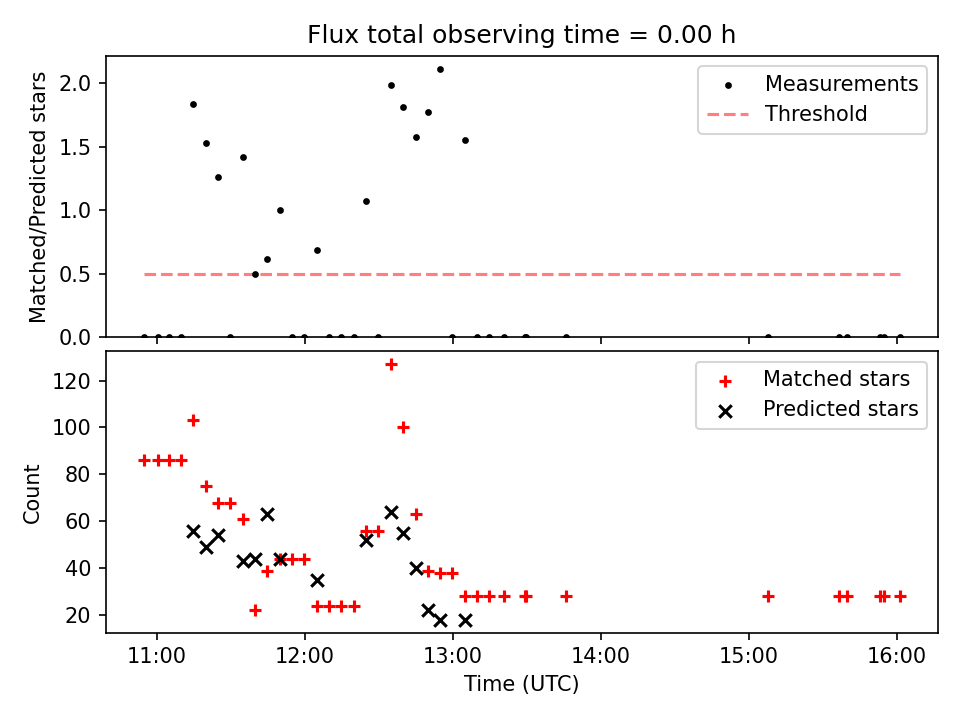 Flux total observing time = 0.00 h

Matched/Predicted stars

2.0
1.5
1.0
0.5
0.0

Measurements
Threshold

Count

120
100
80
60
40
20

Matched stars
Predicted stars

11:00
12:00
13:00
14:00
15:00
16:00

Time (UTC)